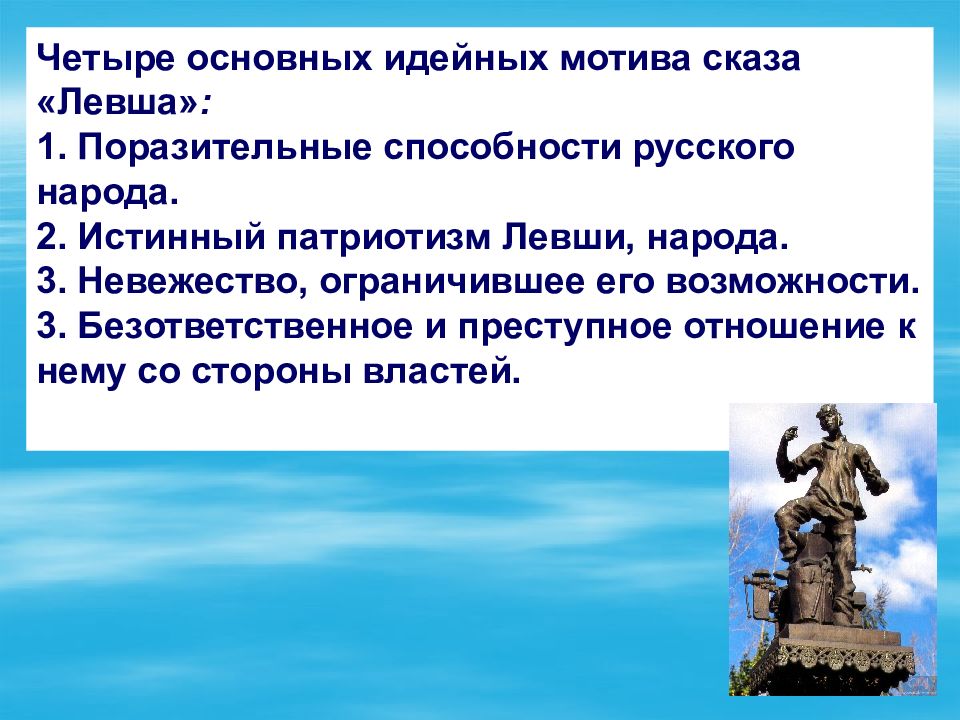 Четыре основных идейных мотива сказа «Левша»:
1. Поразительные способности русского народа.
2. Истинный патриотизм Левши, народа.
3. Невежество, ограничившее его возможности.
3. Безответственное и преступное отношение к нему со стороны властей.